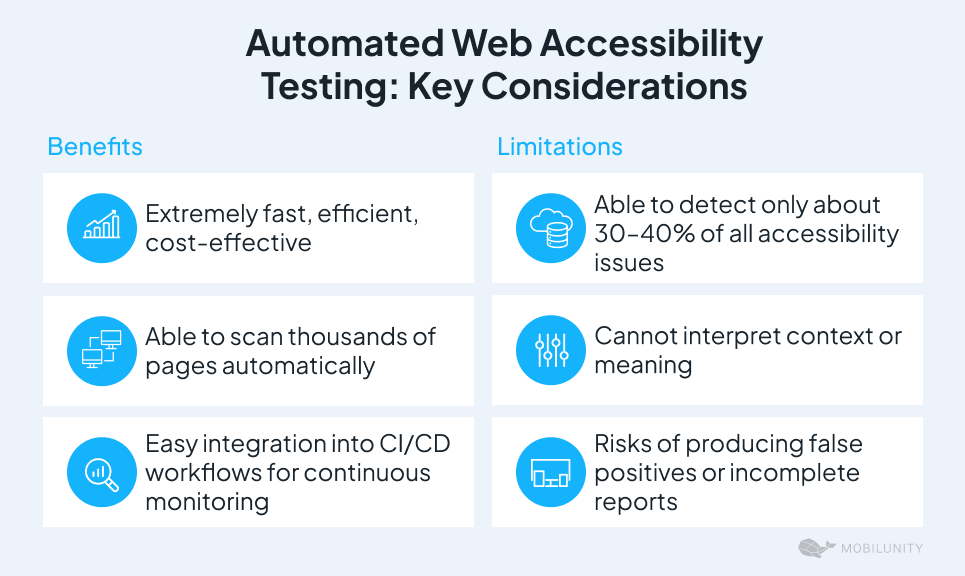 Automated Web Accessibility Testing: Key Considerations

Benefits

Extremely fast, efficient, cost-effective

Able to scan thousands of pages automatically

Easy integration into CI/CD workflows for continuous monitoring

Limitations

Able to detect only about 30–40% of all accessibility issues

Cannot interpret context or meaning

Risks of producing false positives or incomplete reports

MOBILUNITY